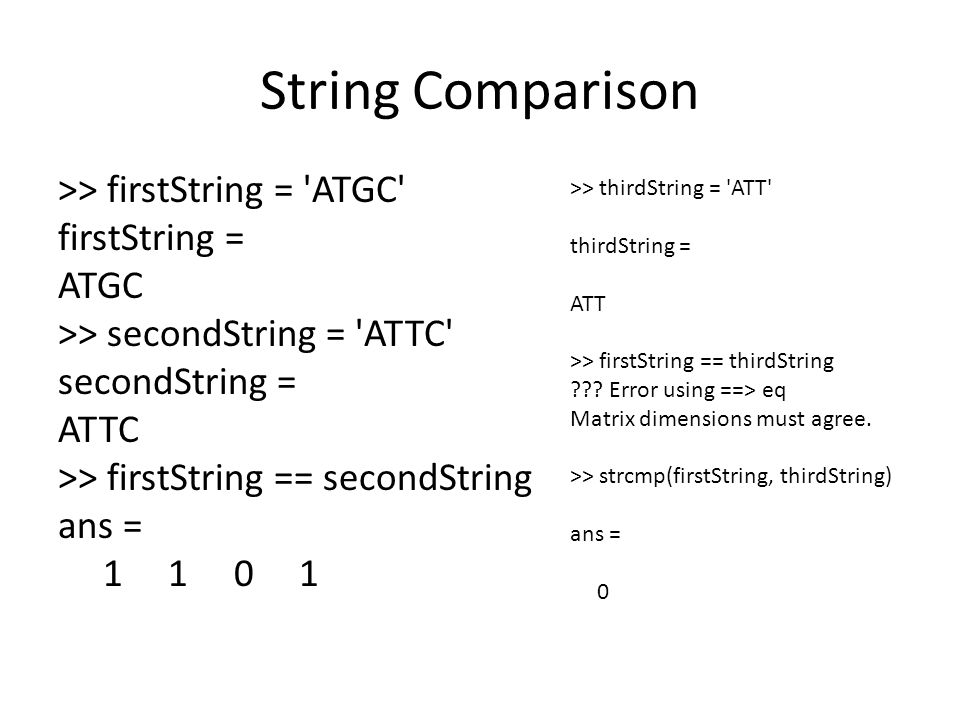 String Comparison

>> firstString = 'ATGC'
firstString =
ATGC
>> secondString = 'ATTC'
secondString =
ATTC
>> firstString == secondString
ans =
1 1 0 1

>> thirdString = 'ATT'

thirdString =

ATT

>> firstString == thirdString
??? Error using ==> eq
Matrix dimensions must agree.

>> strcmp(firstString, thirdString)

ans =

0